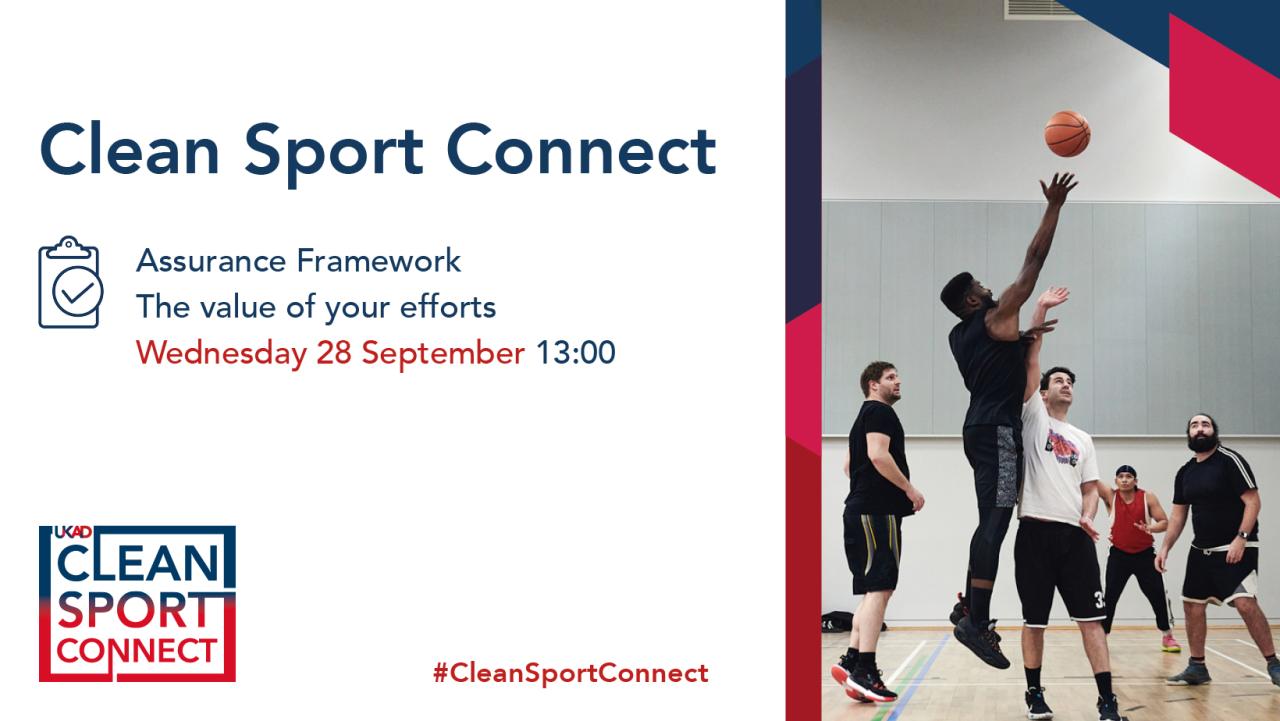 Clean Sport Connect

Assurance Framework
The value of your efforts
Wednesday 28 September 13:00

UKAD
CLEAN
SPORT
CONNECT

#CleanSportConnect